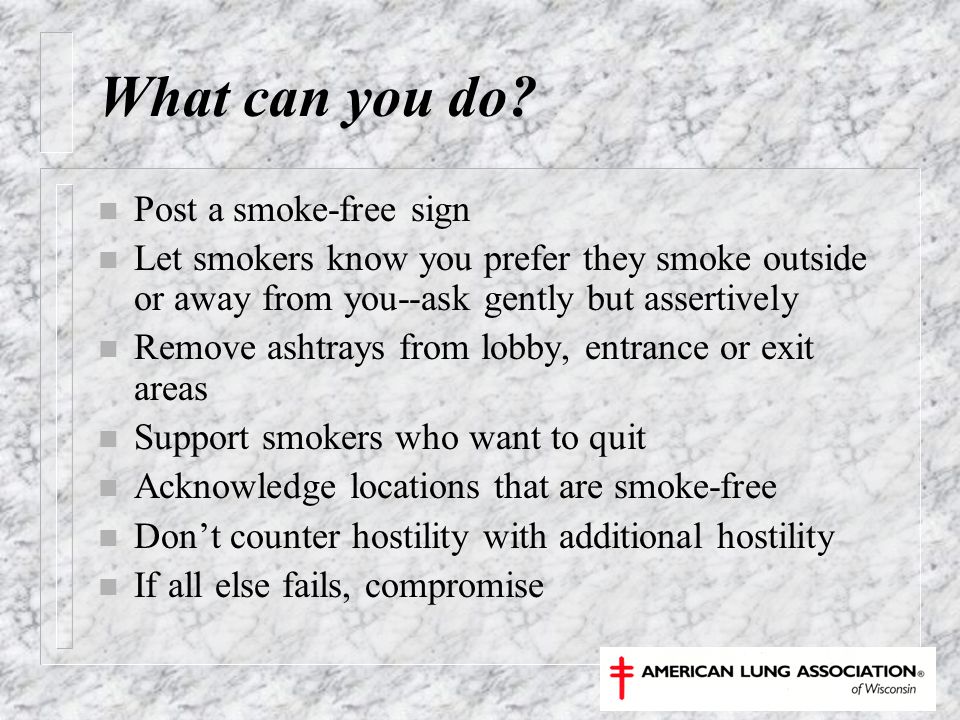 What can you do?

- Post a smoke-free sign
- Let smokers know you prefer they smoke outside or away from you--ask gently but assertively
- Remove ashtrays from lobby, entrance or exit areas
- Support smokers who want to quit
- Acknowledge locations that are smoke-free
- Don’t counter hostility with additional hostility
- If all else fails, compromise

AMERICAN LUNG ASSOCIATION®
of Wisconsin